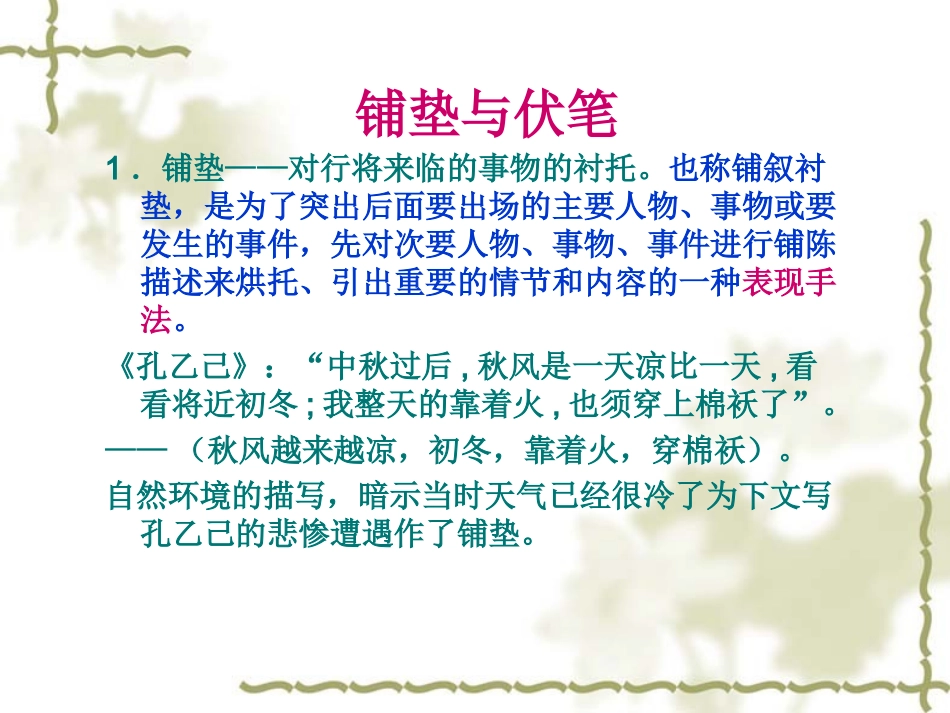 铺垫与伏笔

1．铺垫——对行将来临的事物的衬托。也称铺叙衬垫，是为了突出后面要出场的主要人物、事物或要发生的事件，先对次要人物、事物、事件进行铺陈描述来烘托、引出重要的情节和内容的一种表现手法。

《孔乙己》：“中秋过后，秋风是一天凉比一天，看看将近初冬；我整天的靠着火，也须穿上棉袄了”。

——（秋风越来越凉，初冬，靠着火，穿棉袄）。

自然环境的描写，暗示当时天气已经很冷了为下文写孔乙己的悲惨遭遇作了铺垫。